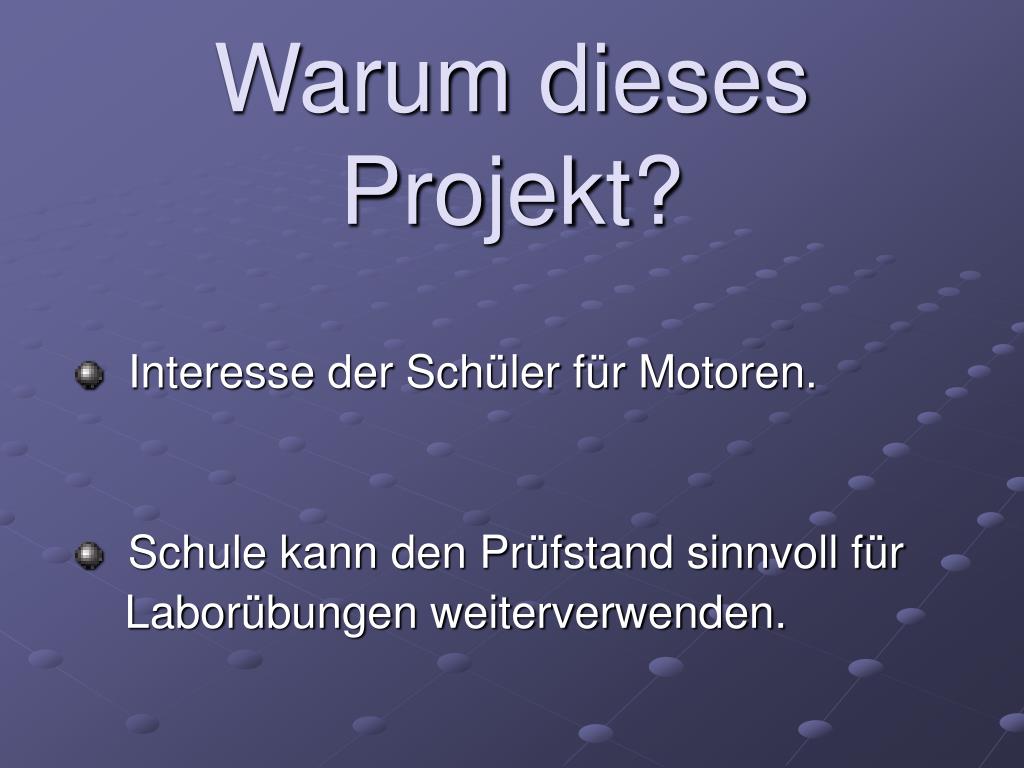 Warum dieses Projekt?

Interesse der Schüler für Motoren.

Schule kann den Prüfstand sinnvoll für Laborübungen weiterverwenden.